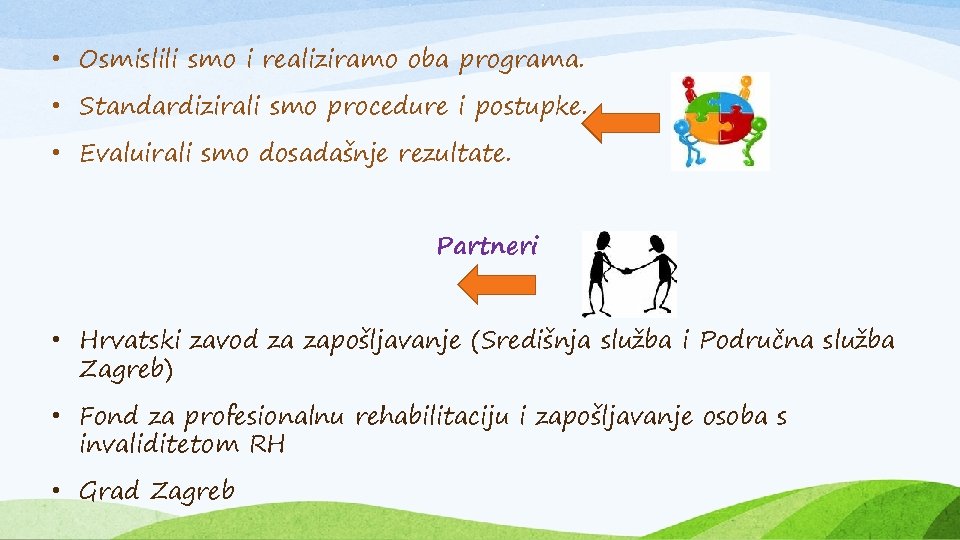 • Osmislili smo i realiziramo oba programa.
• Standardizirali smo procedure i postupke.
• Evaluirali smo dosadašnje rezultate.

Partneri

• Hrvatski zavod za zapošljavanje (Središnja služba i Područna služba Zagreb)
• Fond za profesionalnu rehabilitaciju i zapošljavanje osoba s invaliditetom RH
• Grad Zagreb